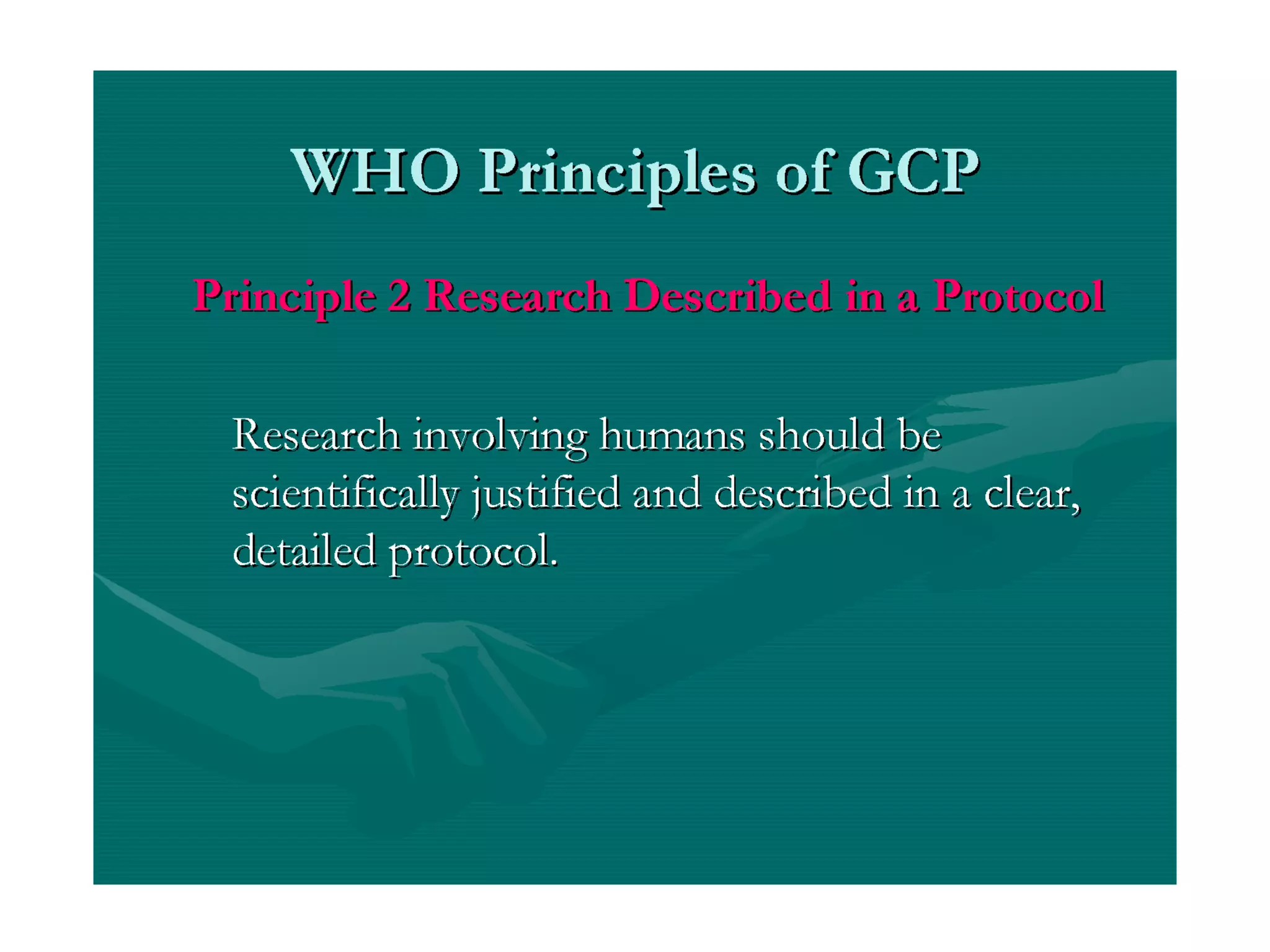 WHO Principles of GCP

Principle 2 Research Described in a Protocol

Research involving humans should be scientifically justified and described in a clear, detailed protocol.